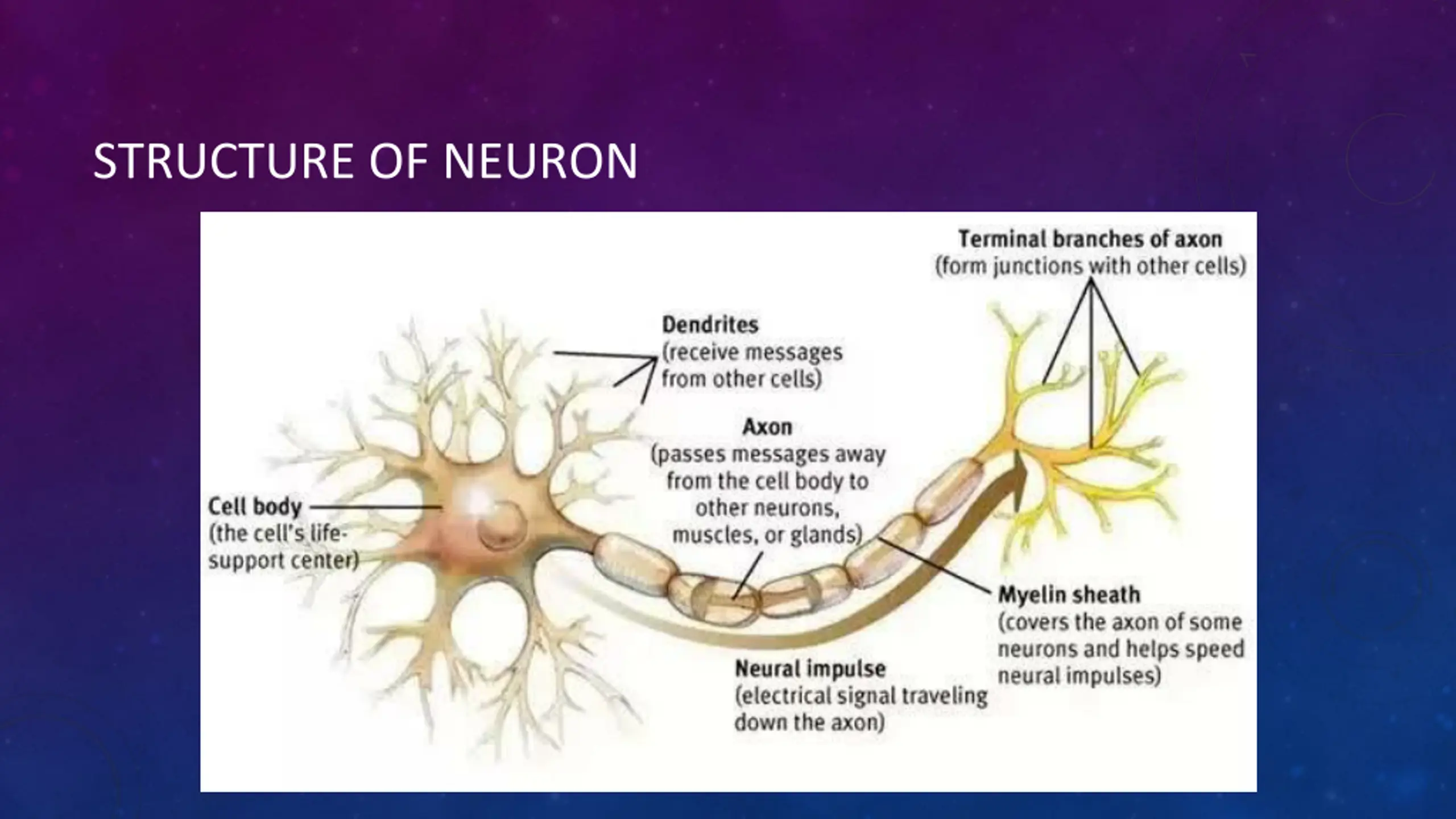 STRUCTURE OF NEURON

Terminal branches of axon
(form junctions with other cells)

Dendrites
(receive messages from other cells)

Axon
(passes messages away from the cell body to other neurons, muscles, or glands)

Cell body
(the cell's life-support center)

Myelin sheath
(covers the axon of some neurons and helps speed neural impulses)

Neural impulse
(electrical signal traveling down the axon)